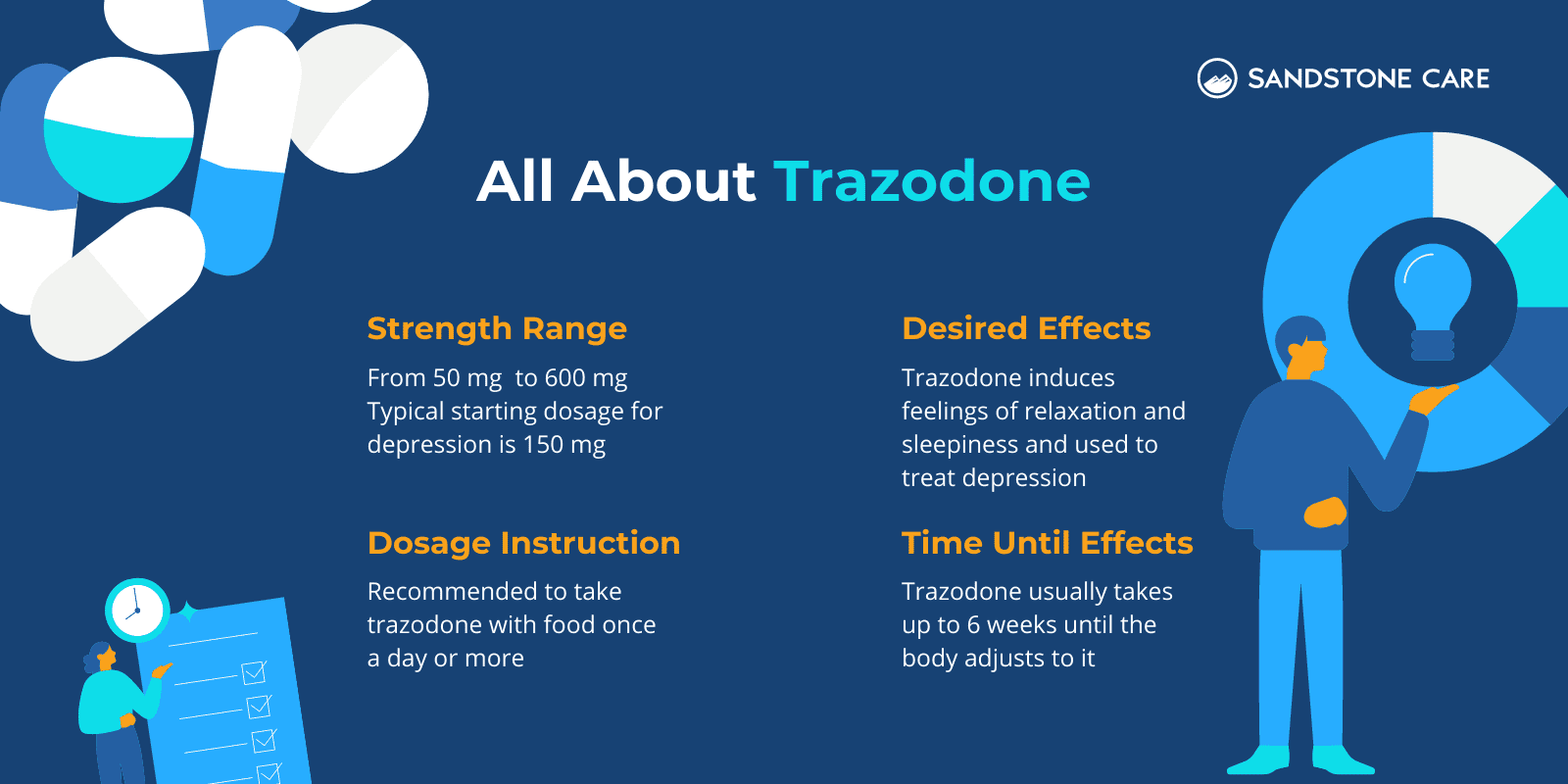 SANDSTONE CARE

All About Trazodone

Strength Range

From 50 mg to 600 mg
Typical starting dosage for depression is 150 mg

Dosage Instruction

Recommended to take trazodone with food once a day or more

Desired Effects

Trazodone induces feelings of relaxation and sleepiness and used to treat depression

Time Until Effects

Trazodone usually takes up to 6 weeks until the body adjusts to it